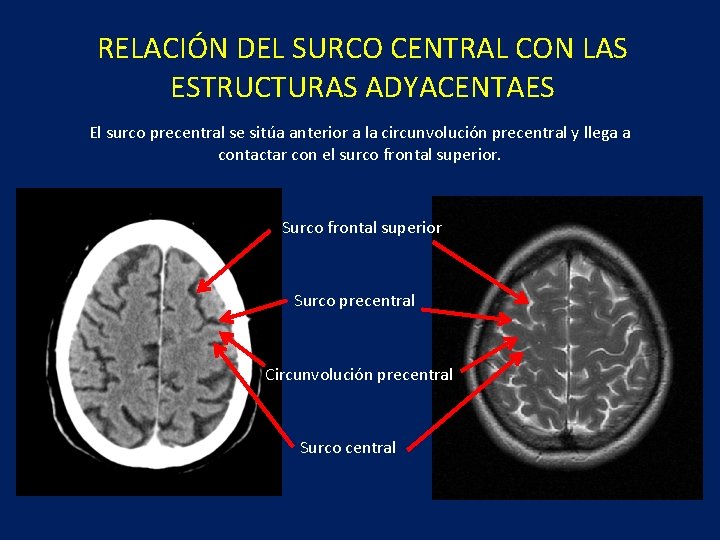 RELACIÓN DEL SURCO CENTRAL CON LAS ESTRUCTURAS ADYACENTAES

El surco precentral se sitúa anterior a la circunvolución precentral y llega a contactar con el surco frontal superior.

Surco frontal superior

Surco precentral

Circunvolución precentral

Surco central